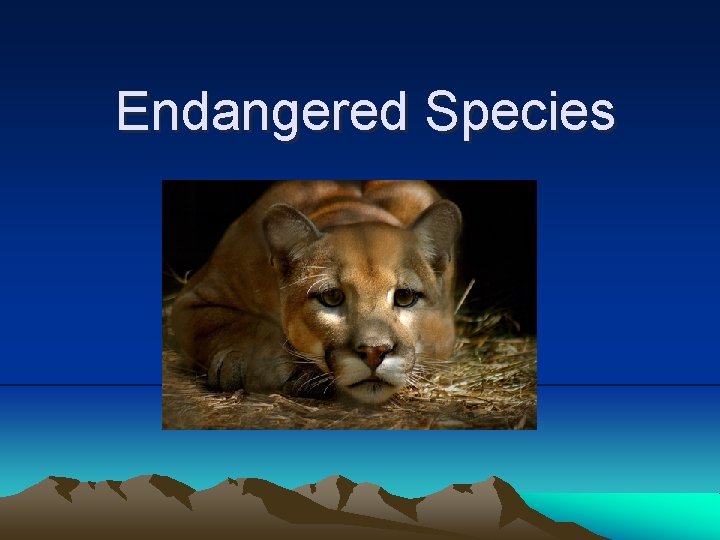 Endangered Species